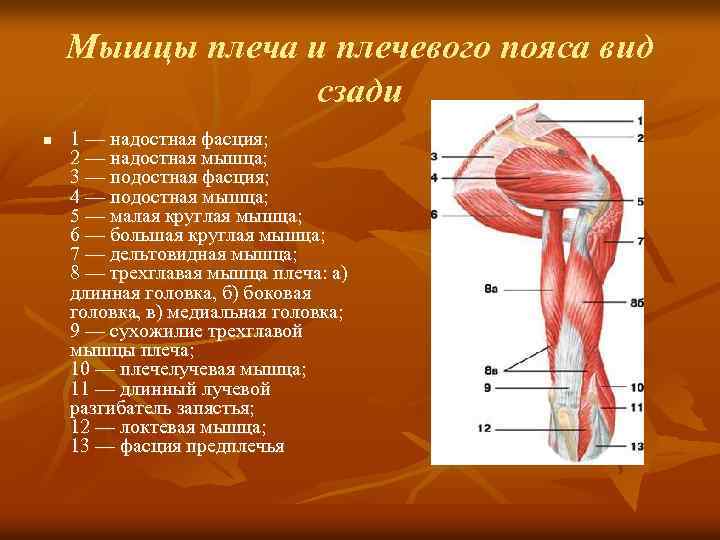 Мышцы плеча и плечевого пояса вид сзади

1 — надостная фасция;
2 — надостная мышца;
3 — подостная фасция;
4 — подостная мышца;
5 — малая круглая мышца;
6 — большая круглая мышца;
7 — дельтовидная мышца;
8 — трехглавая мышца плеча: а) длинная головка, б) боковая головка, в) медиальная головка;
9 — сухожилие трехглавой мышцы плеча;
10 — плечелучевая мышца;
11 — длинный лучевой разгибатель запястья;
12 — локтевая мышца;
13 — фасция предплечья

1
2
3
4
5
6
7
8а
8б
8в
9
10
11
12
13